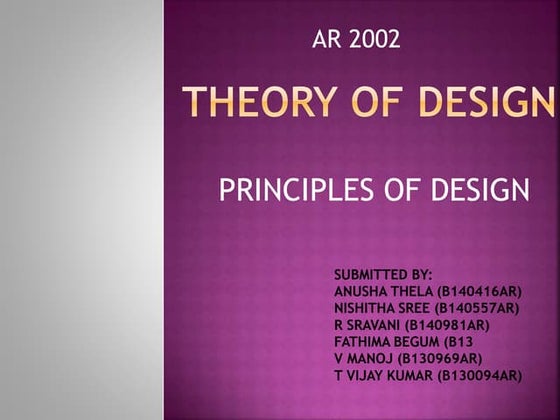 AR 2002

THEORY OF DESIGN

PRINCIPLES OF DESIGN

SUBMITTED BY:
ANUSHA THELA (B140416AR)
NISHITHA SREE (B140557AR)
R SRAVANI (B140981AR)
FATHIMA BEGUM (B13
V MANOJ (B130969AR)
T VIJAY KUMAR (B130094AR)